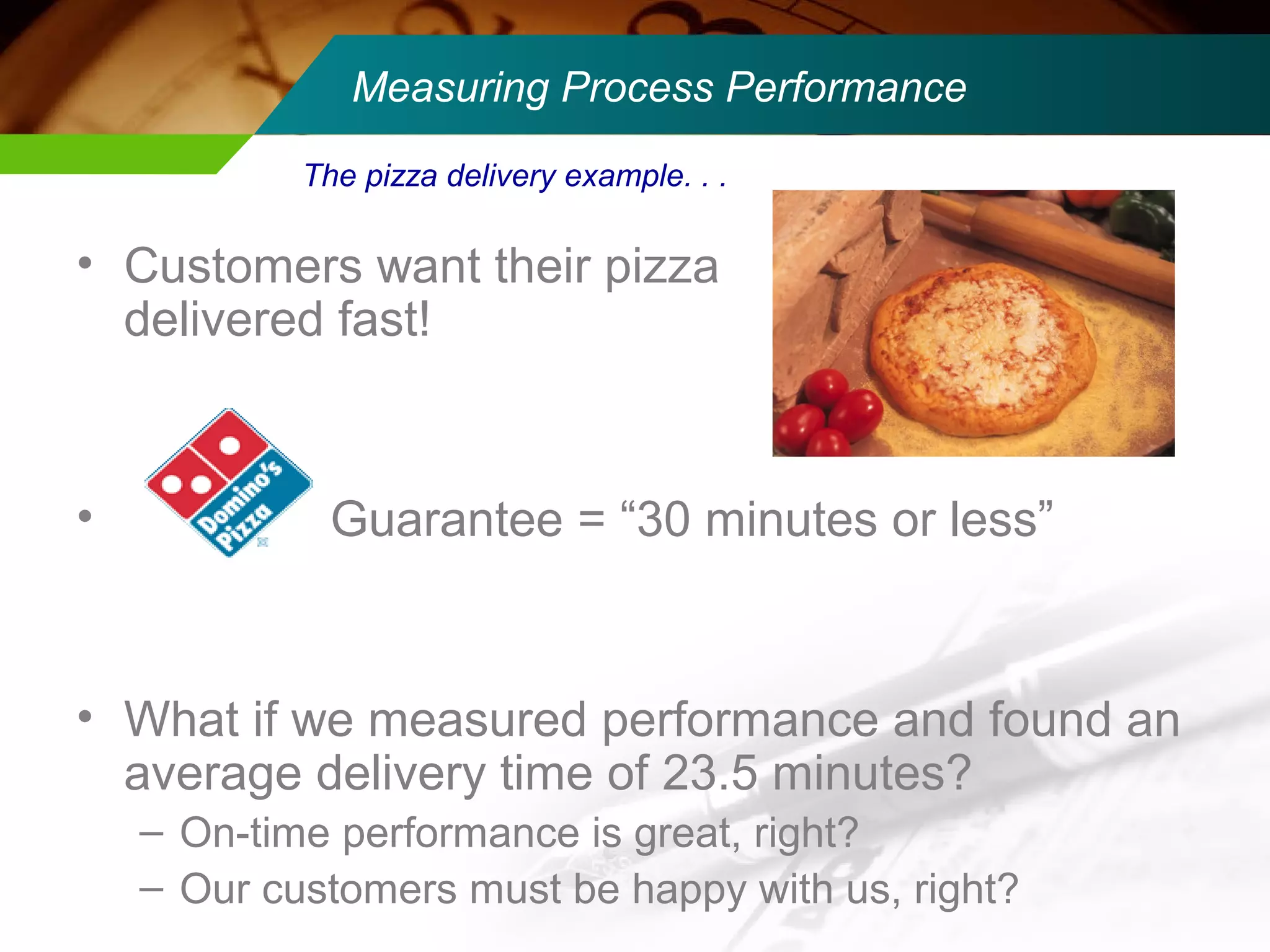 Measuring Process Performance

The pizza delivery example. . .

• Customers want their pizza delivered fast!

• Domino's Pizza Guarantee = “30 minutes or less”

• What if we measured performance and found an average delivery time of 23.5 minutes?
– On-time performance is great, right?
– Our customers must be happy with us, right?